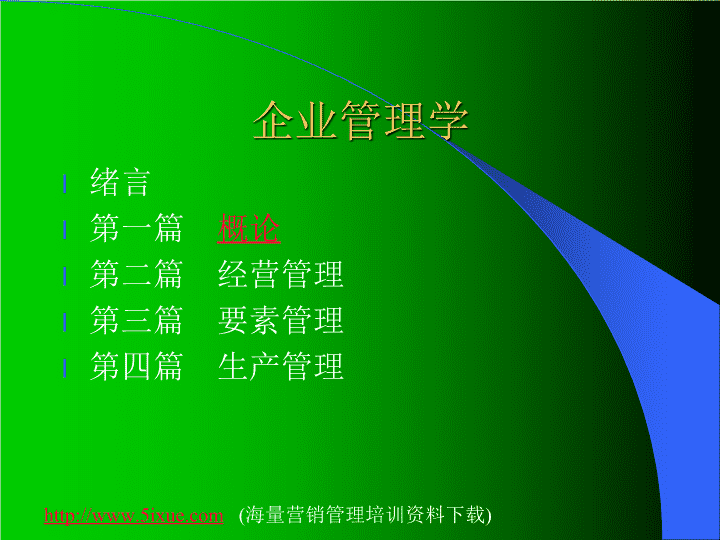 企业管理学

绪言

第一篇　概论

第二篇　经营管理

第三篇　要素管理

第四篇　生产管理

http://www.5ixue.com　(海量营销管理培训资料下载)